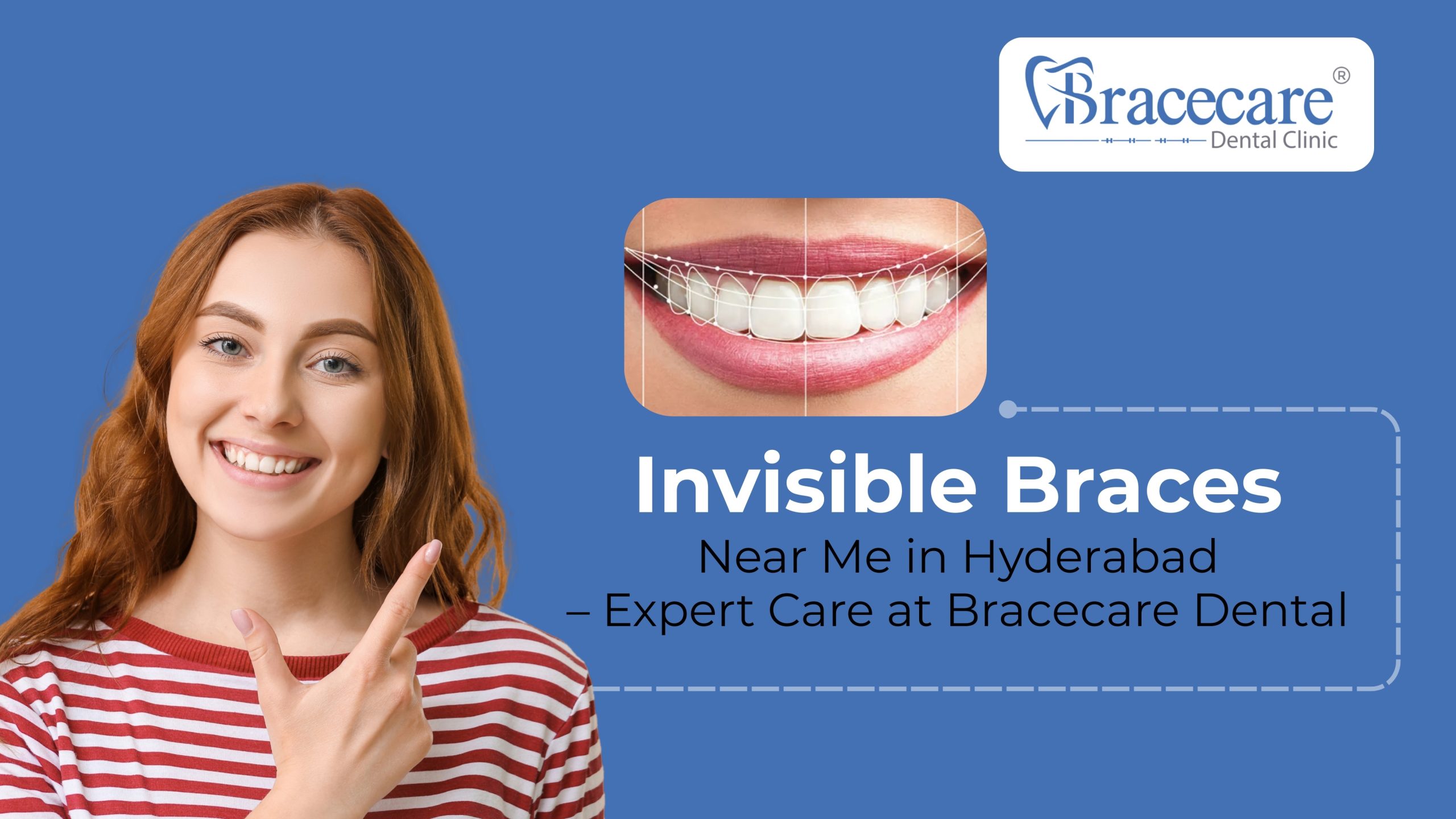 Bracecare®
Dental Clinic

Invisible Braces
Near Me in Hyderabad
– Expert Care at Bracecare Dental